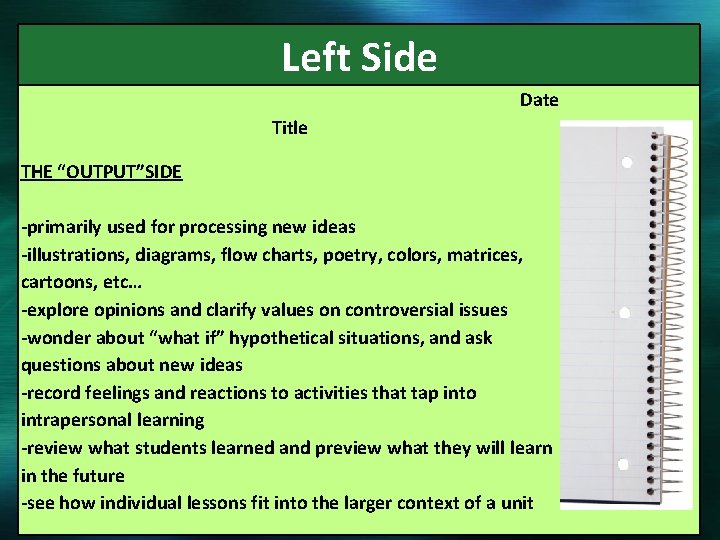 Left Side

Date

Title

THE “OUTPUT”SIDE

-primarily used for processing new ideas
-illustrations, diagrams, flow charts, poetry, colors, matrices, cartoons, etc…
-explore opinions and clarify values on controversial issues
-wonder about “what if” hypothetical situations, and ask questions about new ideas
-record feelings and reactions to activities that tap into intrapersonal learning
-review what students learned and preview what they will learn in the future
-see how individual lessons fit into the larger context of a unit